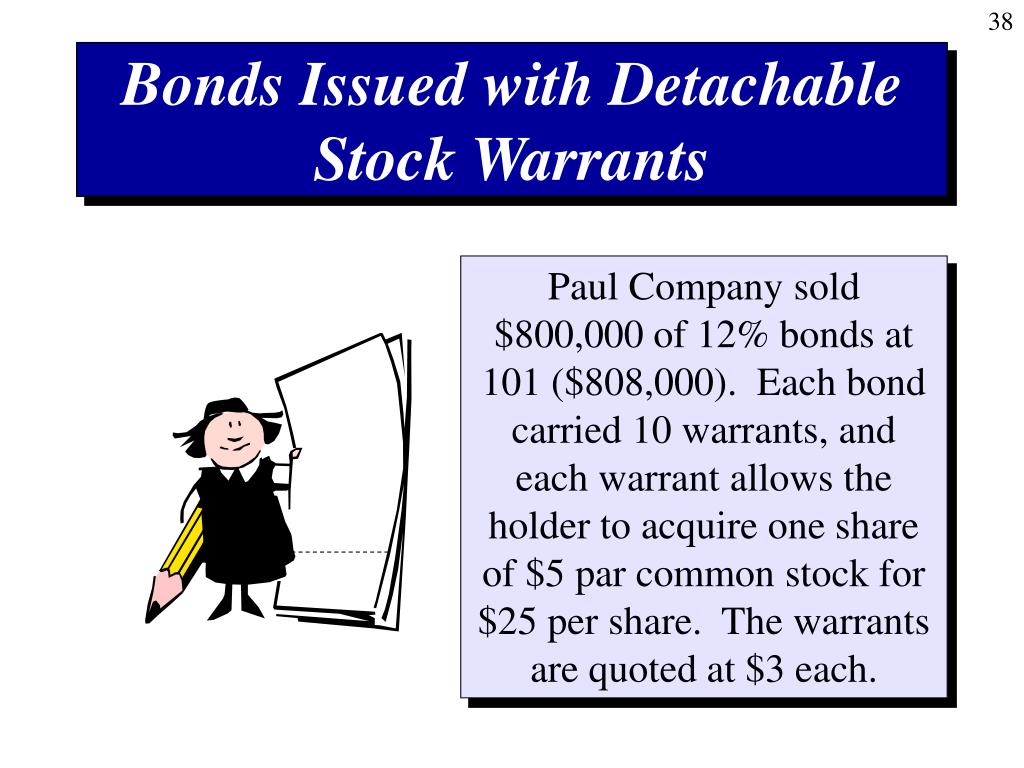 38

Bonds Issued with Detachable Stock Warrants

Paul Company sold \$800,000 of 12% bonds at 101 (\$808,000). Each bond carried 10 warrants, and each warrant allows the holder to acquire one share of \$5 par common stock for \$25 per share. The warrants are quoted at \$3 each.